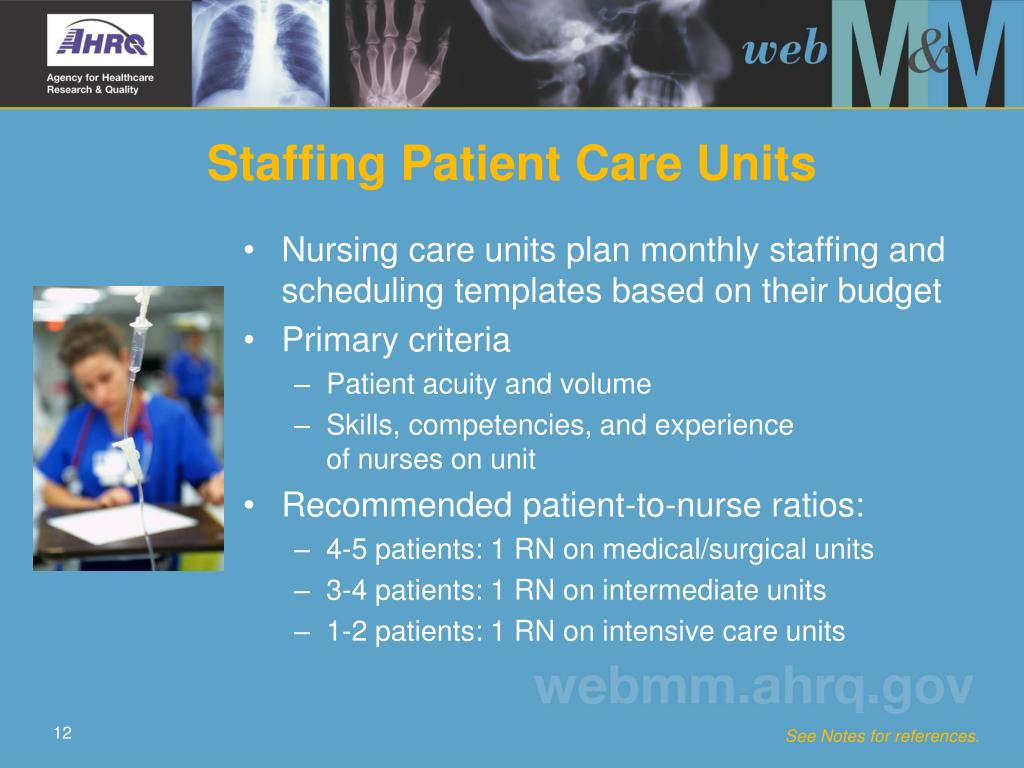 AHRQ
Agency for Healthcare Research & Quality

web M&M

Staffing Patient Care Units

• Nursing care units plan monthly staffing and scheduling templates based on their budget
• Primary criteria
– Patient acuity and volume
– Skills, competencies, and experience of nurses on unit
• Recommended patient-to-nurse ratios:
– 4-5 patients: 1 RN on medical/surgical units
– 3-4 patients: 1 RN on intermediate units
– 1-2 patients: 1 RN on intensive care units

webmm.ahrq.gov

12

See Notes for references.